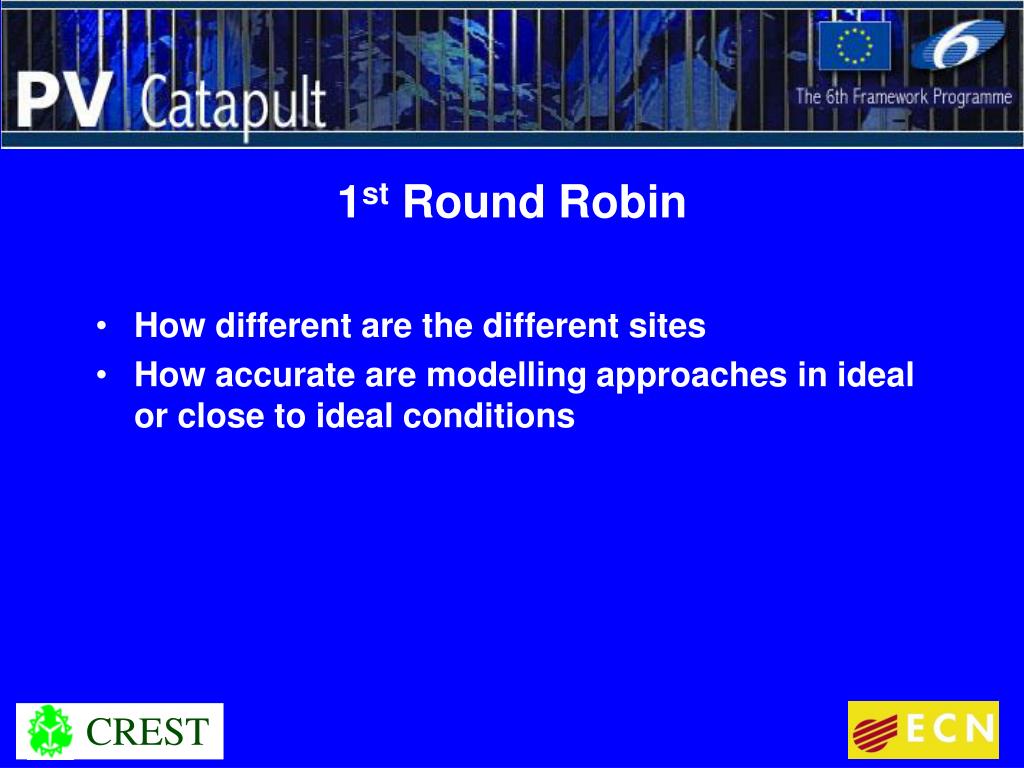 PV Catapult

6

The 6th Framework Programme

1st Round Robin

• How different are the different sites
• How accurate are modelling approaches in ideal or close to ideal conditions

CREST

ECN